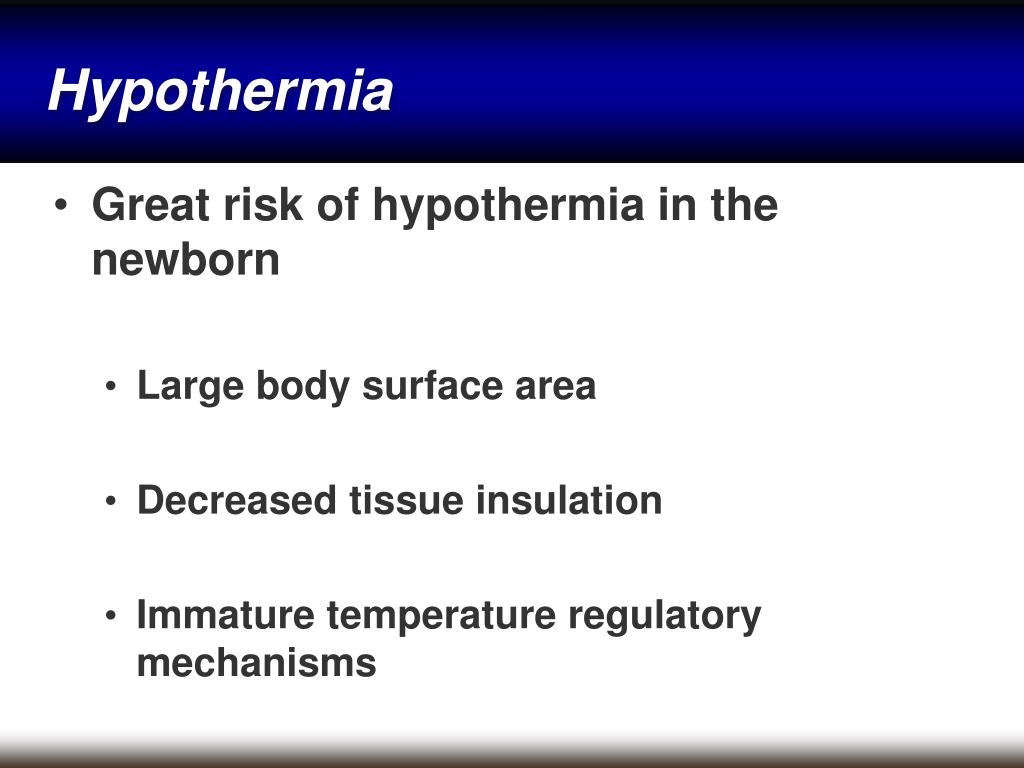 Hypothermia

• Great risk of hypothermia in the newborn

• Large body surface area

• Decreased tissue insulation

• Immature temperature regulatory mechanisms